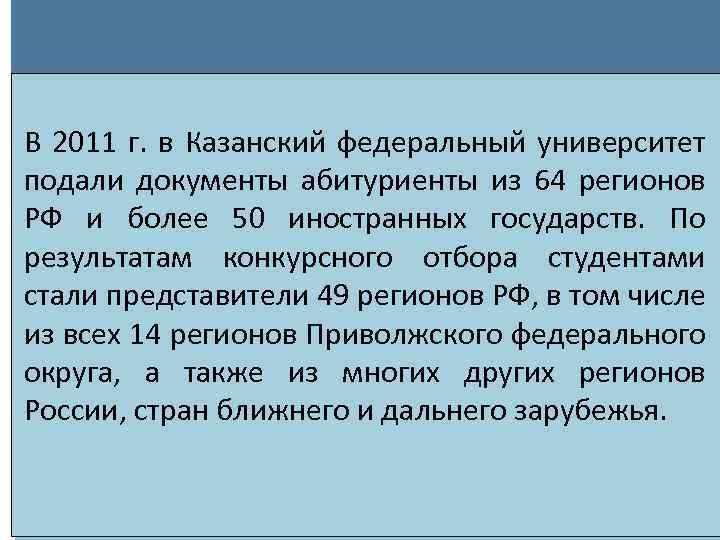 В 2011 г. в Казанский федеральный университет подали документы абитуриенты из 64 регионов РФ и более 50 иностранных государств. По результатам конкурсного отбора студентами стали представители 49 регионов РФ, в том числе из всех 14 регионов Приволжского федерального округа, а также из многих других регионов России, стран ближнего и дальнего зарубежья.